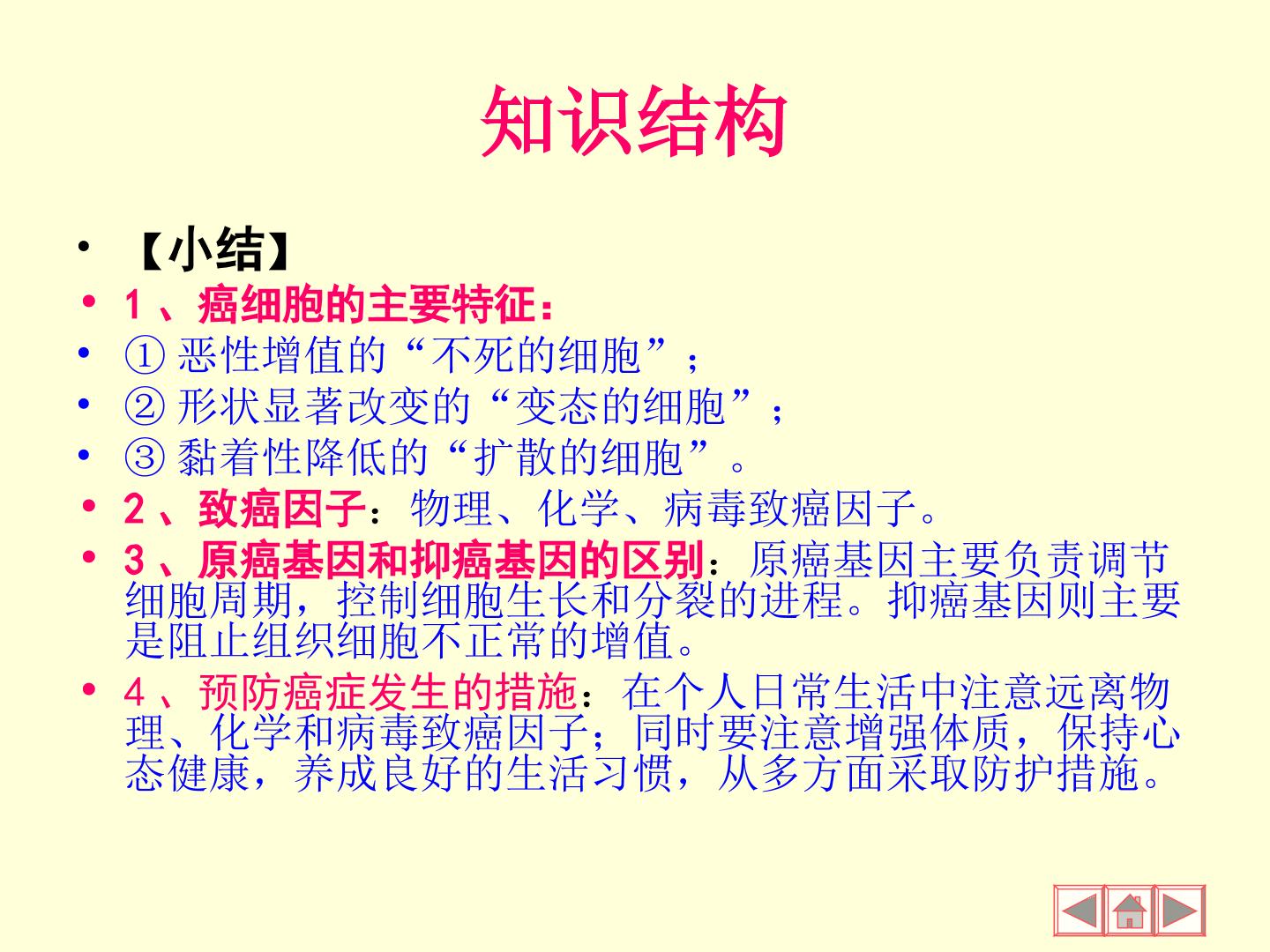 知识结构

• 【小结】
• 1、癌细胞的主要特征：
• ①恶性增值的“不死的细胞”；
• ②形状显著改变的“变态的细胞”；
• ③黏着性降低的“扩散的细胞”。
• 2、致癌因子：物理、化学、病毒致癌因子。
• 3、原癌基因和抑癌基因的区别：原癌基因主要负责调节细胞周期，控制细胞生长和分裂的进程。抑癌基因则主要是阻止组织细胞不正常的增值。
• 4、预防癌症发生的措施：在个人日常生活中注意远离物理、化学和病毒致癌因子；同时要注意增强体质，保持心态健康，养成良好的生活习惯，从多方面采取防护措施。